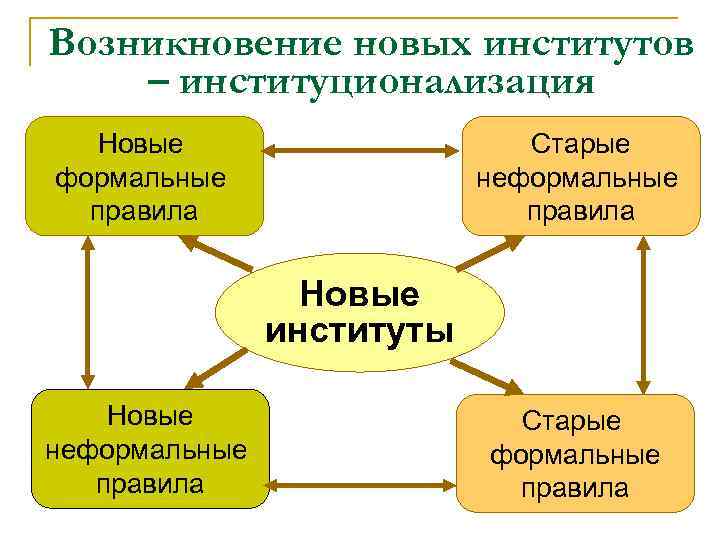 Возникновение новых институтов – институционализация

Новые формальные правила

Старые неформальные правила

Новые институты

Новые неформальные правила

Старые формальные правила